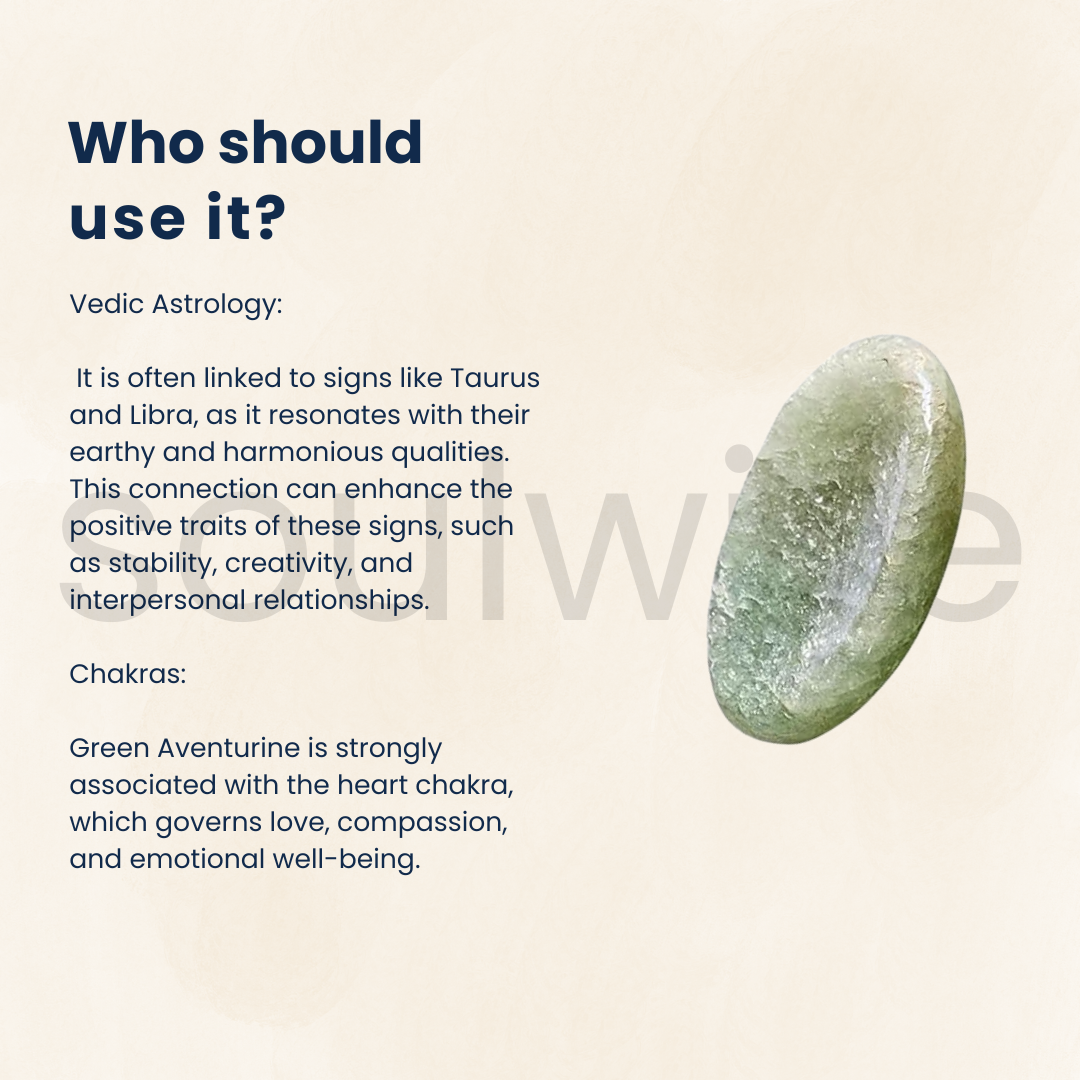 Who should use it?

Vedic Astrology:

It is often linked to signs like Taurus and Libra, as it resonates with their earthy and harmonious qualities. This connection can enhance the positive traits of these signs, such as stability, creativity, and interpersonal relationships.

Chakras:

Green Aventurine is strongly associated with the heart chakra, which governs love, compassion, and emotional well-being.

soulwise